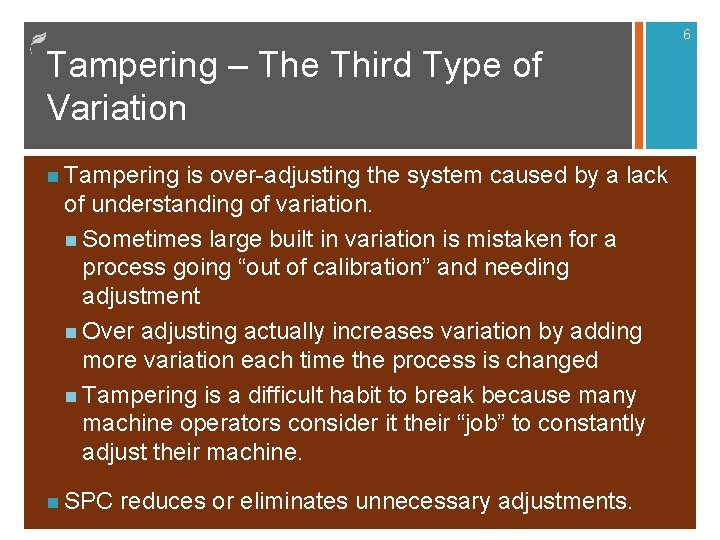 6

Tampering – The Third Type of Variation

Tampering is over-adjusting the system caused by a lack of understanding of variation.

Sometimes large built in variation is mistaken for a process going “out of calibration” and needing adjustment

Over adjusting actually increases variation by adding more variation each time the process is changed

Tampering is a difficult habit to break because many machine operators consider it their “job” to constantly adjust their machine.

SPC reduces or eliminates unnecessary adjustments.